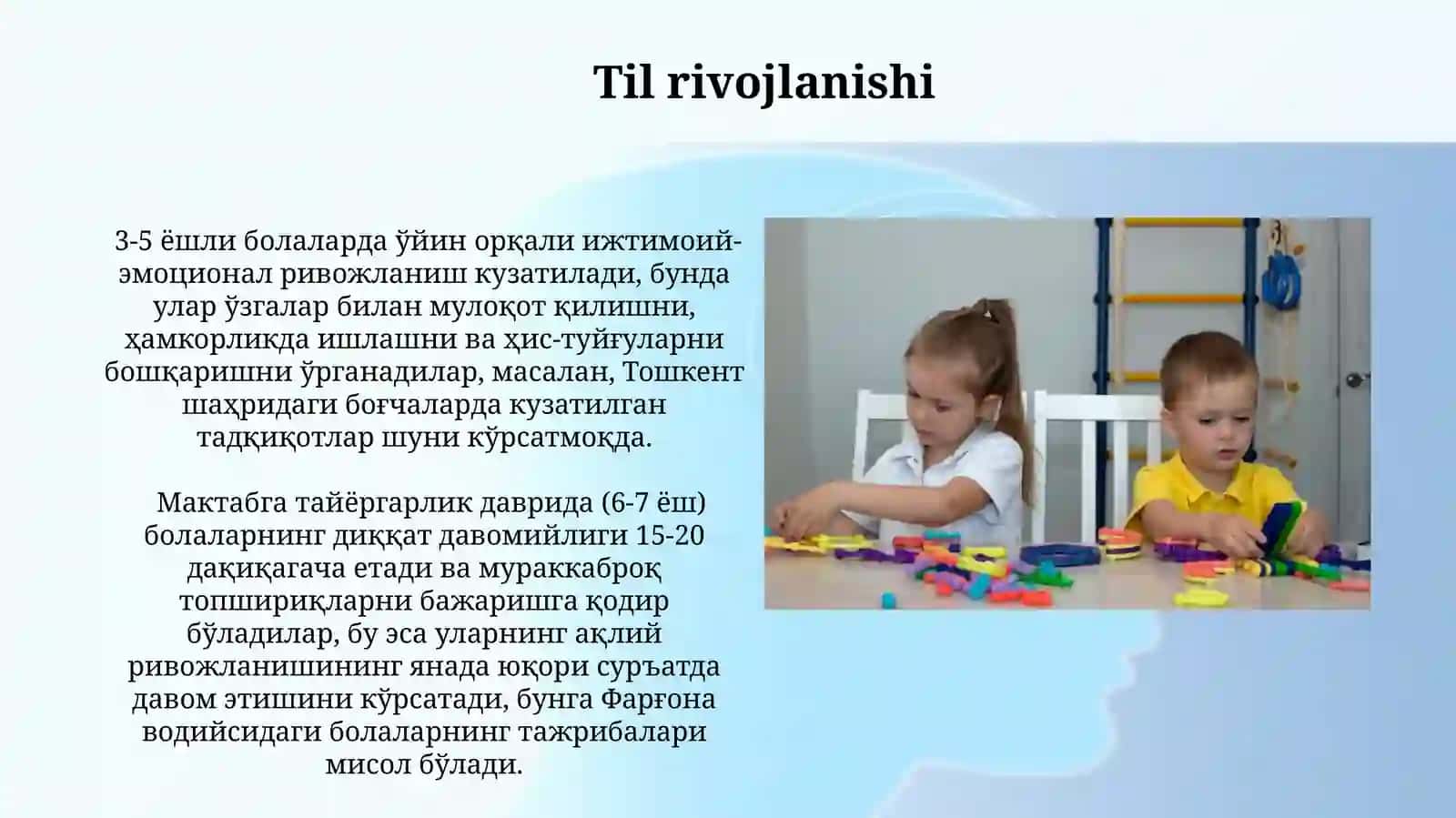 Til rivojlanishi

3-5 ёшли болаларда ўйин орқали ижтимоий-эмоционал ривожланиш кузатилади, бунда улар ўзгалар билан мулоқот қилишни, ҳамкорликда ишлашни ва ҳис-туйғуларни бошқаришни ўрганадилар, масалан, Тошкент шаҳридаги боғчаларда кузатилган тадқиқотлар шуни кўрсатмоқда.

Мактабга тайёргарлик даврида (6-7 ёш) болаларнинг диққат давомийлиги 15-20 дақиқагача етади ва мураккаброқ топшириқларни бажаришга қодир бўладилар, бу эса уларнинг ақлий ривожланишининг янада юқори суръатда давом этишини кўрсатади, бунга Фарғона водийсидаги болаларнинг тажрибалари мисол бўлади.